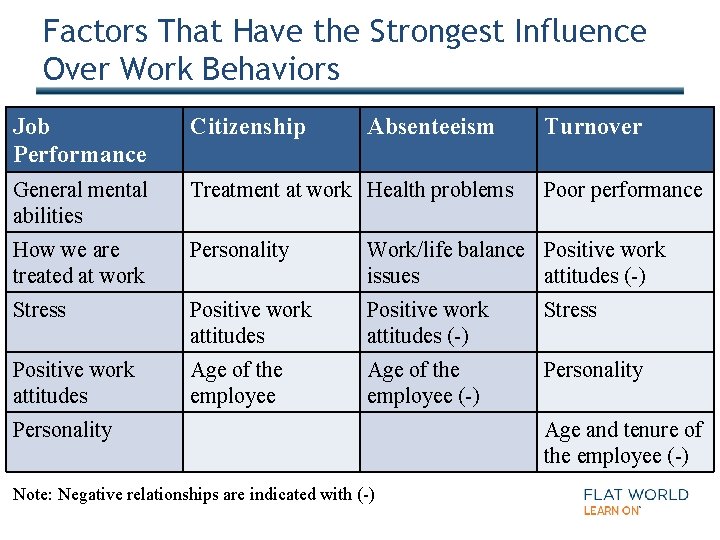 Factors That Have the Strongest Influence Over Work Behaviors

| Job Performance | Citizenship | Absenteeism | Turnover |
|---|---|---|---|
| General mental abilities | Treatment at work | Health problems | Poor performance |
| How we are treated at work | Personality | Work/life balance issues | Positive work attitudes (-) |
| Stress | Positive work attitudes | Positive work attitudes (-) | Stress |
| Positive work attitudes | Age of the employee | Age of the employee (-) | Personality |
| Personality | | | Age and tenure of the employee (-) |

Note: Negative relationships are indicated with (-)

FLAT WORLD
LEARN ON